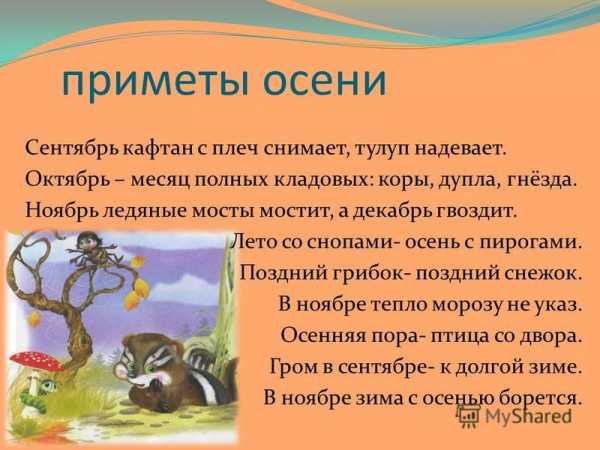 приметы осени

Сентябрь кафтан с плеч снимает, тулуп надевает.
Октябрь – месяц полных кладовых: коры, дупла, гнёзда.
Ноябрь ледяные мосты мостит, а декабрь гвоздит.

Лето со снопами- осень с пирогами.
Поздний грибок- поздний снежок.
В ноябре тепло морозу не указ.
Осенняя пора- птица со двора.
Гром в сентябре- к долгой зиме.
В ноябре зима с осенью борется.

MyShared